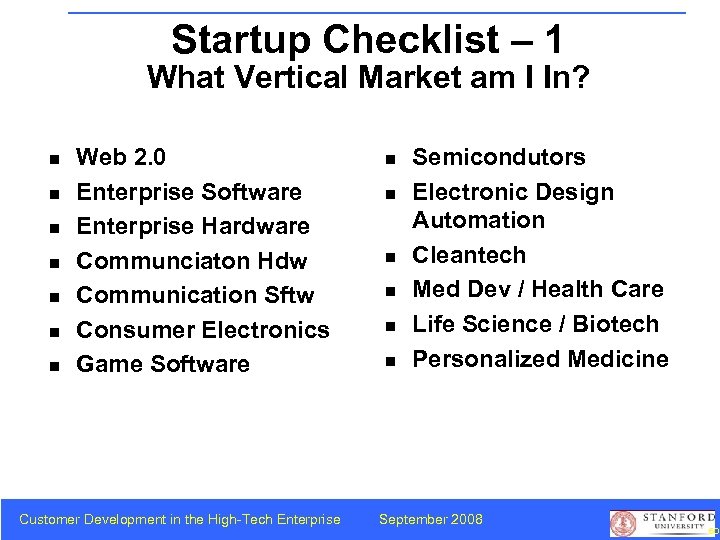 Startup Checklist – 1
What Vertical Market am I In?

- Web 2.0
- Enterprise Software
- Enterprise Hardware
- Communciaton Hdw
- Communication Sftw
- Consumer Electronics
- Game Software

- Semicondutors
- Electronic Design Automation
- Cleantech
- Med Dev / Health Care
- Life Science / Biotech
- Personalized Medicine

Customer Development in the High-Tech Enterprise September 2008

STANFORD UNIVERSITY